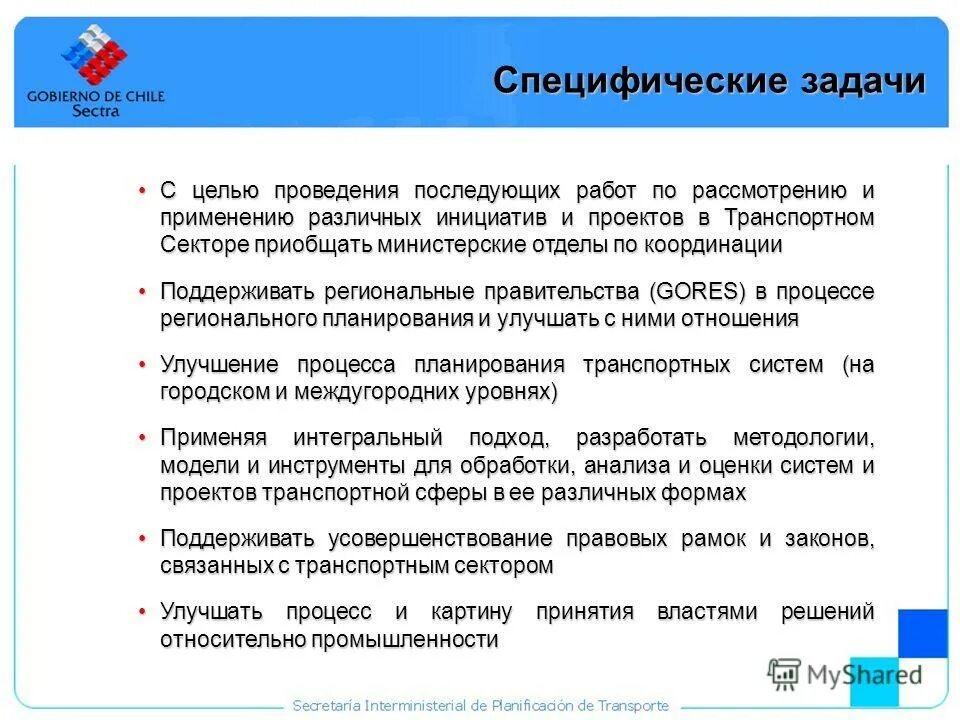 GOBIERNO DE CHILE
Sectra

Специфические задачи

• С целью проведения последующих работ по рассмотрению и применению различных инициатив и проектов в Транспортном Секторе приобщать министерские отделы по координации

• Поддерживать региональные правительства (GORES) в процессе регионального планирования и улучшать с ними отношения

• Улучшение процесса планирования транспортных систем (на городском и междугородних уровнях)

• Применяя интегральный подход, разработать методологии, модели и инструменты для обработки, анализа и оценки систем и проектов транспортной сферы в ее различных формах

• Поддерживать усовершенствование правовых рамок и законов, связанных с транспортным сектором

• Улучшать процесс и картину принятия властями решений относительно промышленности

MyShared

Secretaría Interministerial de Planificación de Transporte